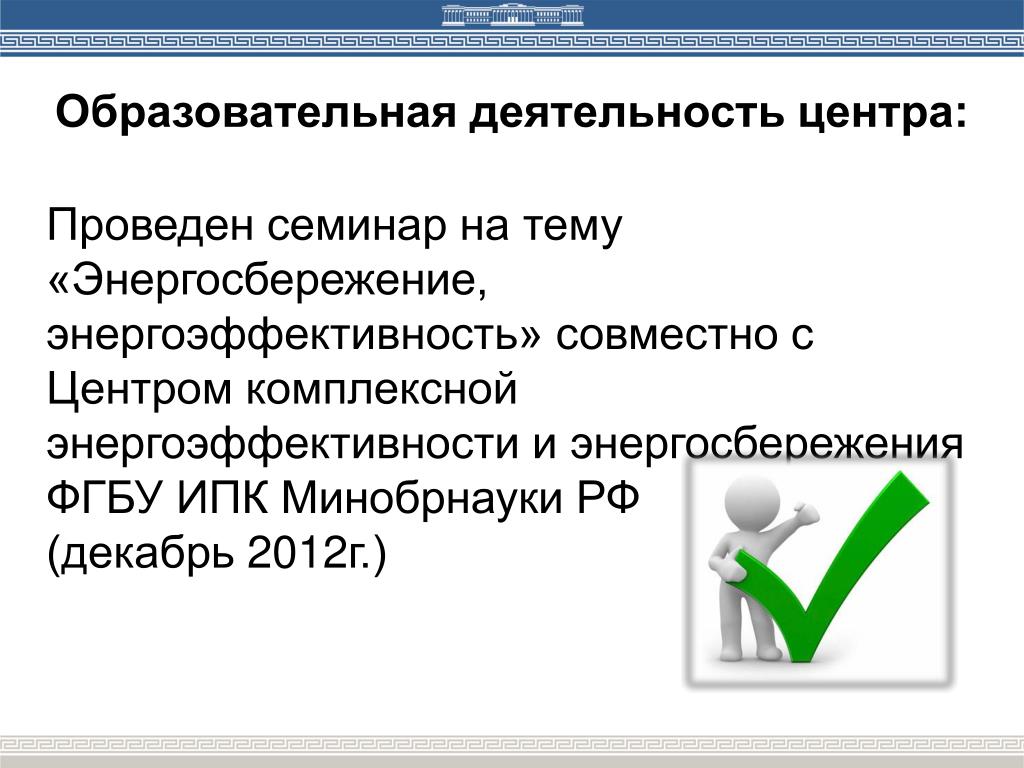 Образовательная деятельность центра:

Проведен семинар на тему «Энергосбережение, энергоэффективность» совместно с Центром комплексной энергоэффективности и энергосбережения ФГБУ ИПК Минобрнауки РФ (декабрь 2012г.)